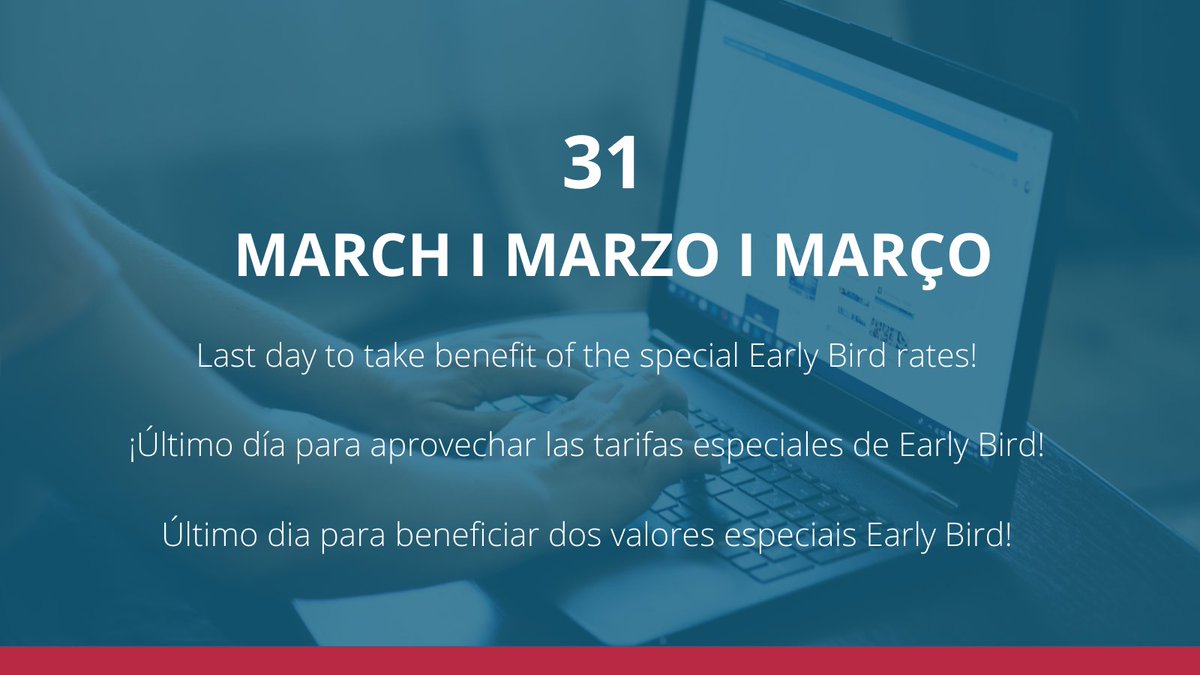 31

MARCH I MARZO I MARÇO

Last day to take benefit of the special Early Bird rates!

¡Último día para aprovechar las tarifas especiales de Early Bird!

Último dia para beneficiar dos valores especiais Early Bird!